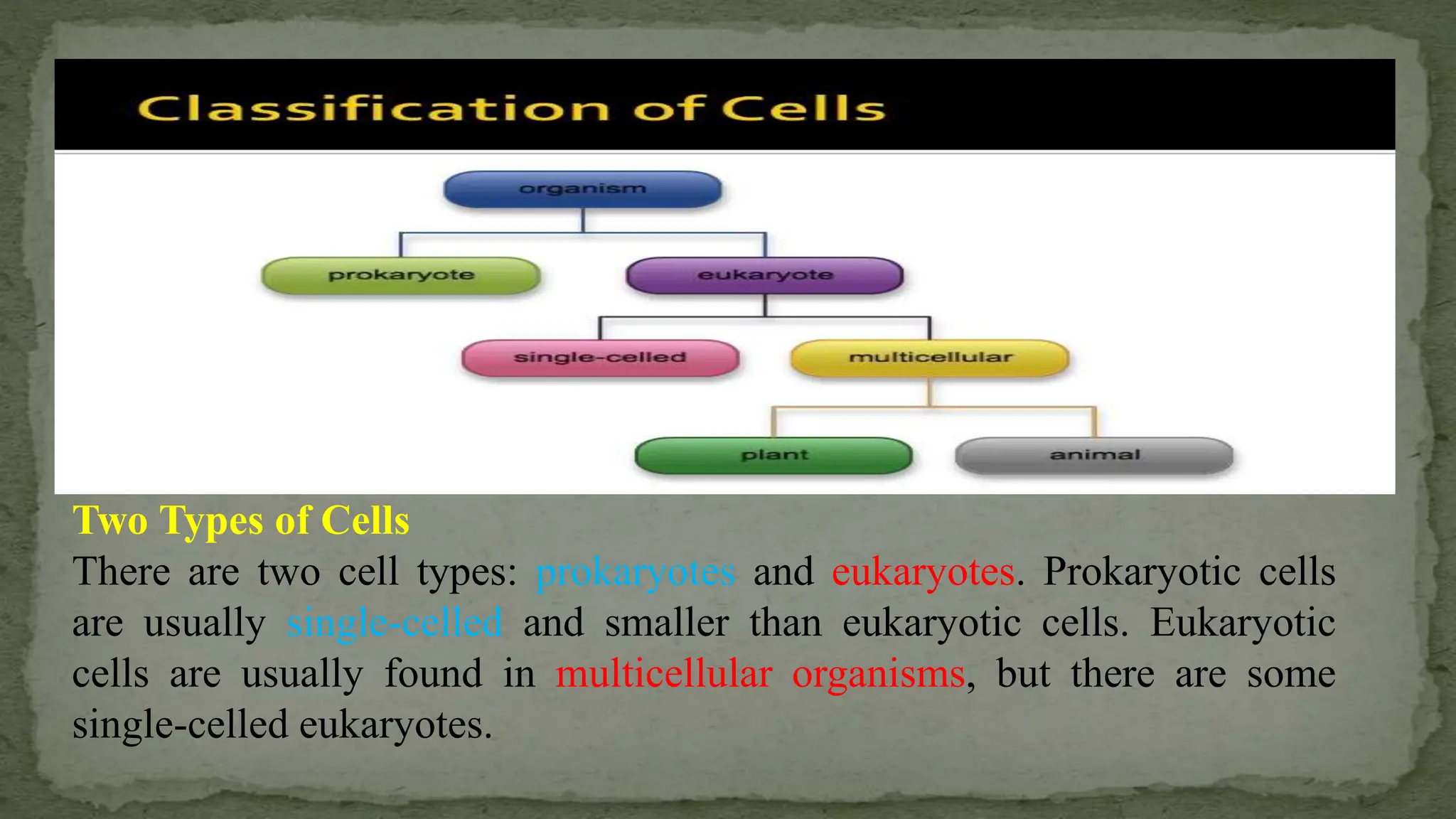 Classification of Cells

organism

prokaryote

eukaryote

single-celled

multicellular

plant

animal

Two Types of Cells

There are two cell types: prokaryotes and eukaryotes. Prokaryotic cells are usually single-celled and smaller than eukaryotic cells. Eukaryotic cells are usually found in multicellular organisms, but there are some single-celled eukaryotes.